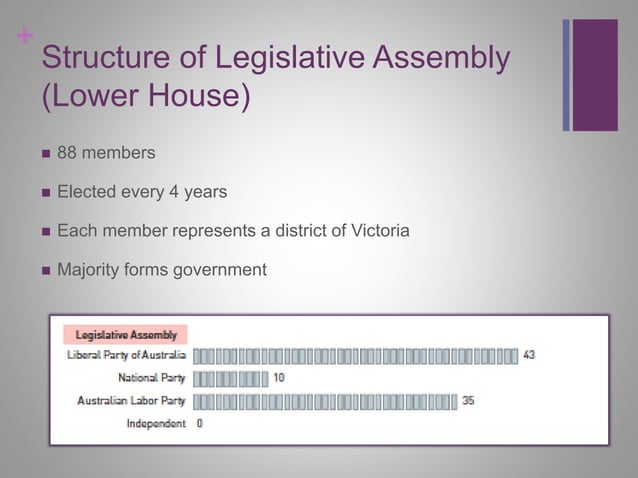 +
Structure of Legislative Assembly (Lower House)

■ 88 members

■ Elected every 4 years

■ Each member represents a district of Victoria

■ Majority forms government

Legislative Assembly
Liberal Party of Australia 43
National Party 10
Australian Labor Party 35
Independent 0